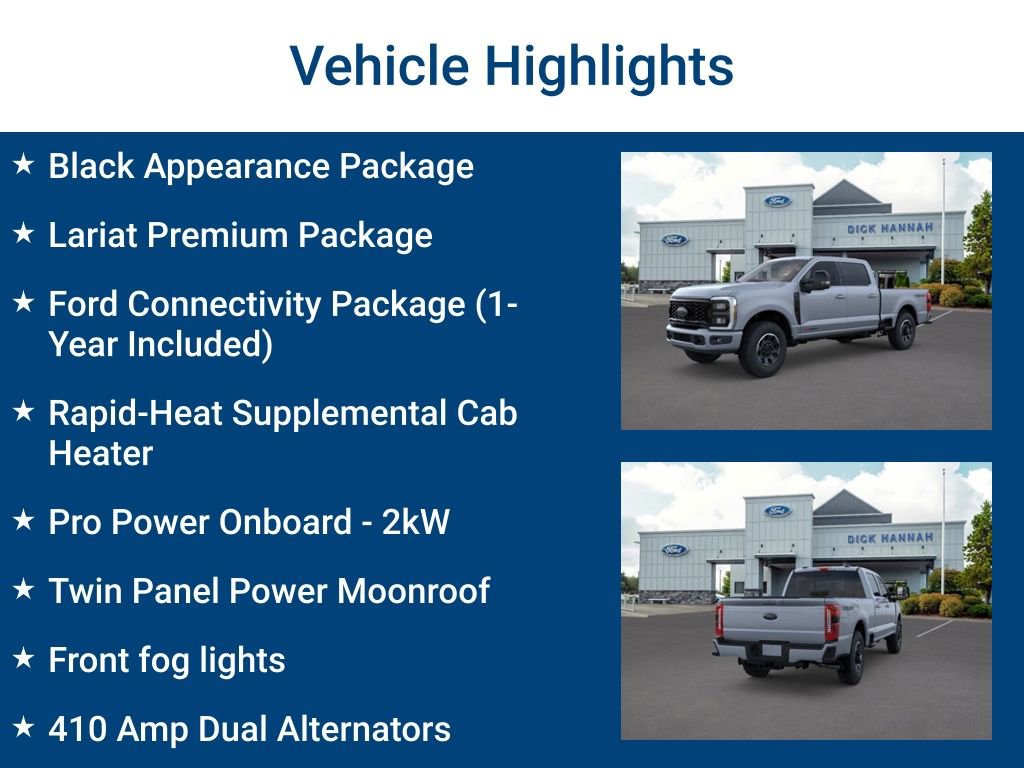 Vehicle Highlights

★ Black Appearance Package

★ Lariat Premium Package

★ Ford Connectivity Package (1-Year Included)

★ Rapid-Heat Supplemental Cab Heater

★ Pro Power Onboard - 2kW

★ Twin Panel Power Moonroof

★ Front fog lights

★ 410 Amp Dual Alternators

Ford
Ford
DICK HANNAH

Ford
Ford
DICK HANNAH